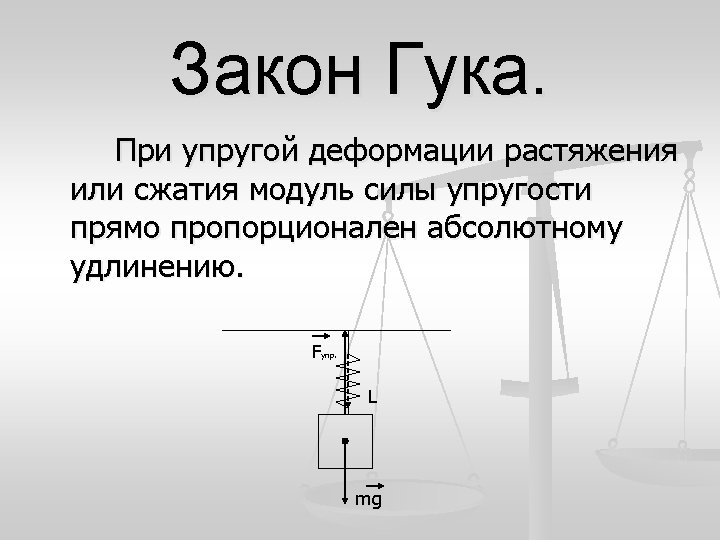 Закон Гука.

При упругой деформации растяжения или сжатия модуль силы упругости прямо пропорционален абсолютному удлинению.

$\vec{F}_{упр.}$

L

$m\vec{g}$